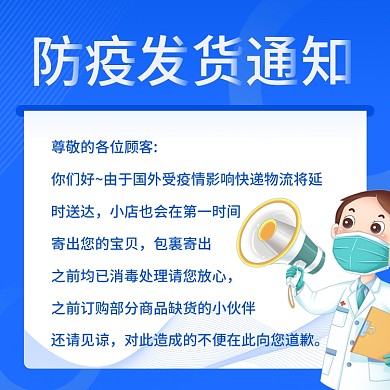 防疫发货通知

尊敬的各位顾客:

你们好~由于国外受疫情影响快递物流将延时送达，小店也会在第一时间寄出您的宝贝，包裹寄出之前均已消毒处理请您放心，之前订购部分商品缺货的小伙伴还请见谅，对此造成的不便在此向您道歉。